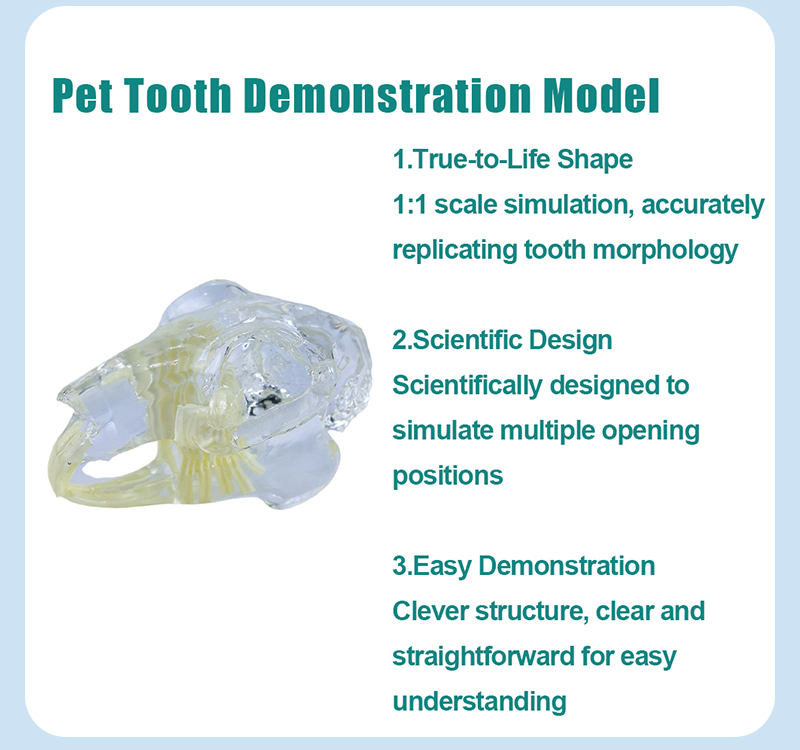 Pet Tooth Demonstration Model

1.True-to-Life Shape
1:1 scale simulation, accurately replicating tooth morphology

2.Scientific Design
Scientifically designed to simulate multiple opening positions

3.Easy Demonstration
Clever structure, clear and straightforward for easy understanding